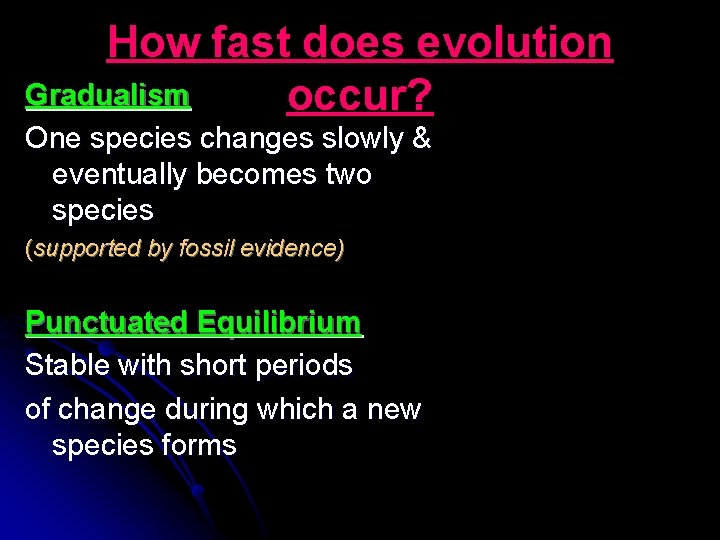 How fast does evolution occur?

Gradualism

One species changes slowly & eventually becomes two species

(supported by fossil evidence)

Punctuated Equilibrium

Stable with short periods

of change during which a new species forms